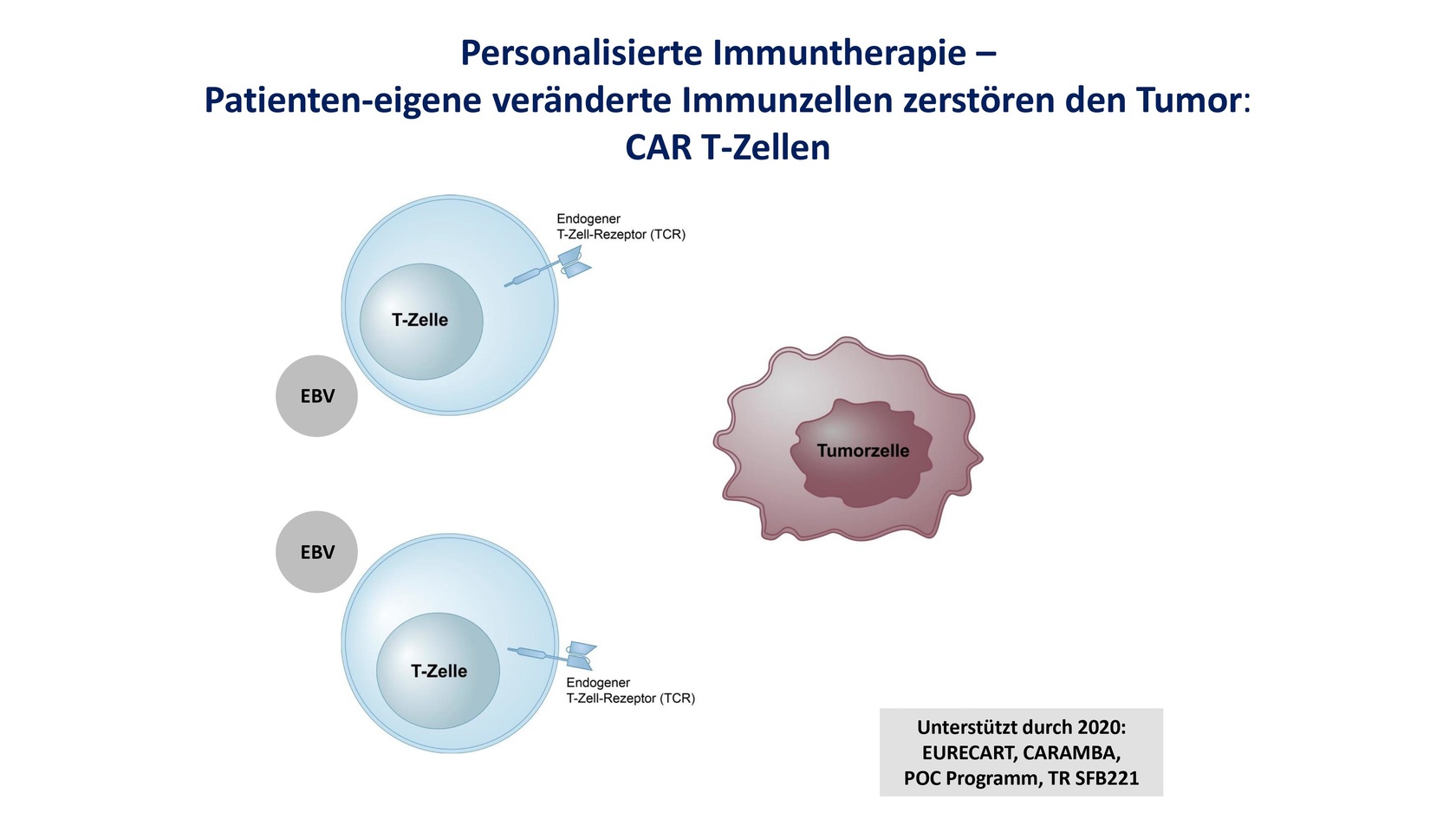 Personalisierte Immuntherapie –
Patienten-eigene veränderte Immunzellen zerstören den Tumor:
CAR T-Zellen

Endogener
T-Zell-Rezeptor (TCR)

T-Zelle

EBV

Tumorzelle

EBV

T-Zelle

Endogener
T-Zell-Rezeptor (TCR)

Unterstützt durch 2020:
EURECART, CARAMBA,
POC Programm, TR SFB221